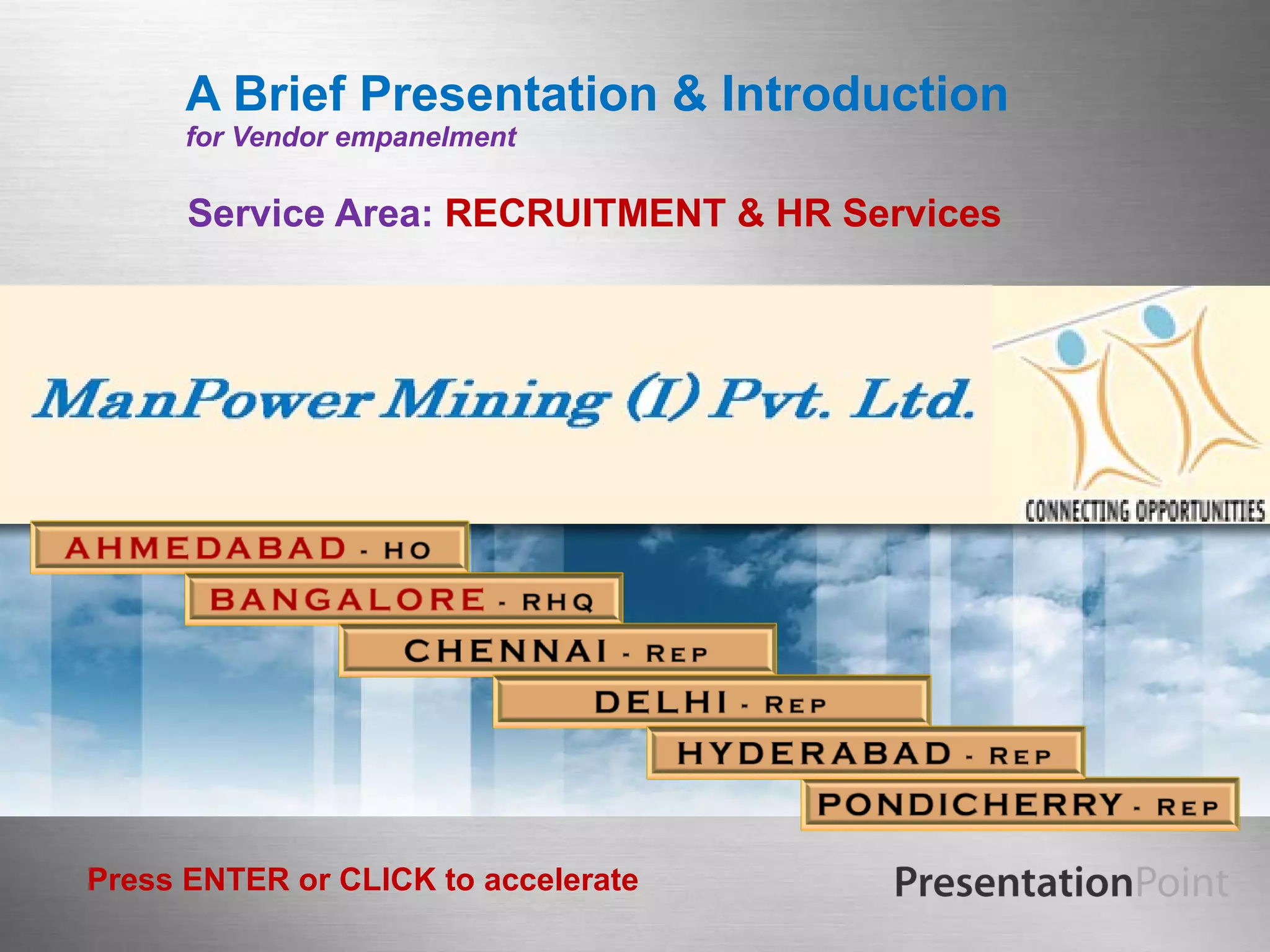 A Brief Presentation & Introduction
for Vendor empanelment

Service Area: RECRUITMENT & HR Services

ManPower Mining (I) Pvt. Ltd.

CONNECTING OPPORTUNITIES

AHMEDABAD - HO
BANGALORE - RHQ
CHENNAI - REP
DELHI - REP
HYDERABAD - REP
PONDICHERRY - REP

Press ENTER or CLICK to accelerate

PresentationPoint